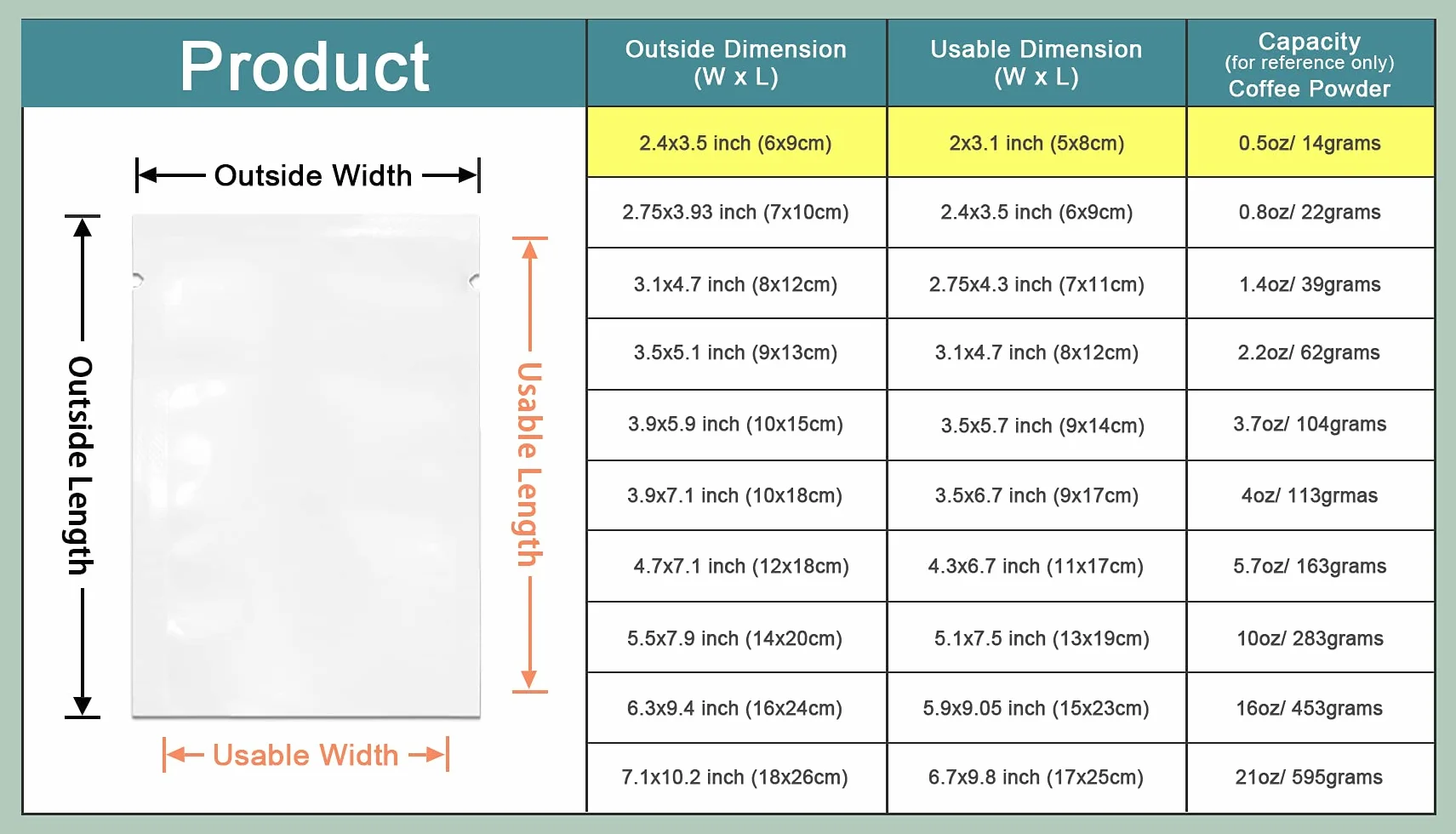 Product

Outside Width

Outside Length

Usable Length

Usable Width

| Outside Dimension (W x L) | Usable Dimension (W x L) | Capacity (for reference only) Coffee Powder |
|---|---|---|
| 2.4x3.5 inch (6x9cm) | 2x3.1 inch (5x8cm) | 0.5oz/ 14grams |
| 2.75x3.93 inch (7x10cm) | 2.4x3.5 inch (6x9cm) | 0.8oz/ 22grams |
| 3.1x4.7 inch (8x12cm) | 2.75x4.3 inch (7x11cm) | 1.4oz/ 39grams |
| 3.5x5.1 inch (9x13cm) | 3.1x4.7 inch (8x12cm) | 2.2oz/ 62grams |
| 3.9x5.9 inch (10x15cm) | 3.5x5.7 inch (9x14cm) | 3.7oz/ 104grams |
| 3.9x7.1 inch (10x18cm) | 3.5x6.7 inch (9x17cm) | 4oz/ 113grmas |
| 4.7x7.1 inch (12x18cm) | 4.3x6.7 inch (11x17cm) | 5.7oz/ 163grams |
| 5.5x7.9 inch (14x20cm) | 5.1x7.5 inch (13x19cm) | 10oz/ 283grams |
| 6.3x9.4 inch (16x24cm) | 5.9x9.05 inch (15x23cm) | 16oz/ 453grams |
| 7.1x10.2 inch (18x26cm) | 6.7x9.8 inch (17x25cm) | 21oz/ 595grams |